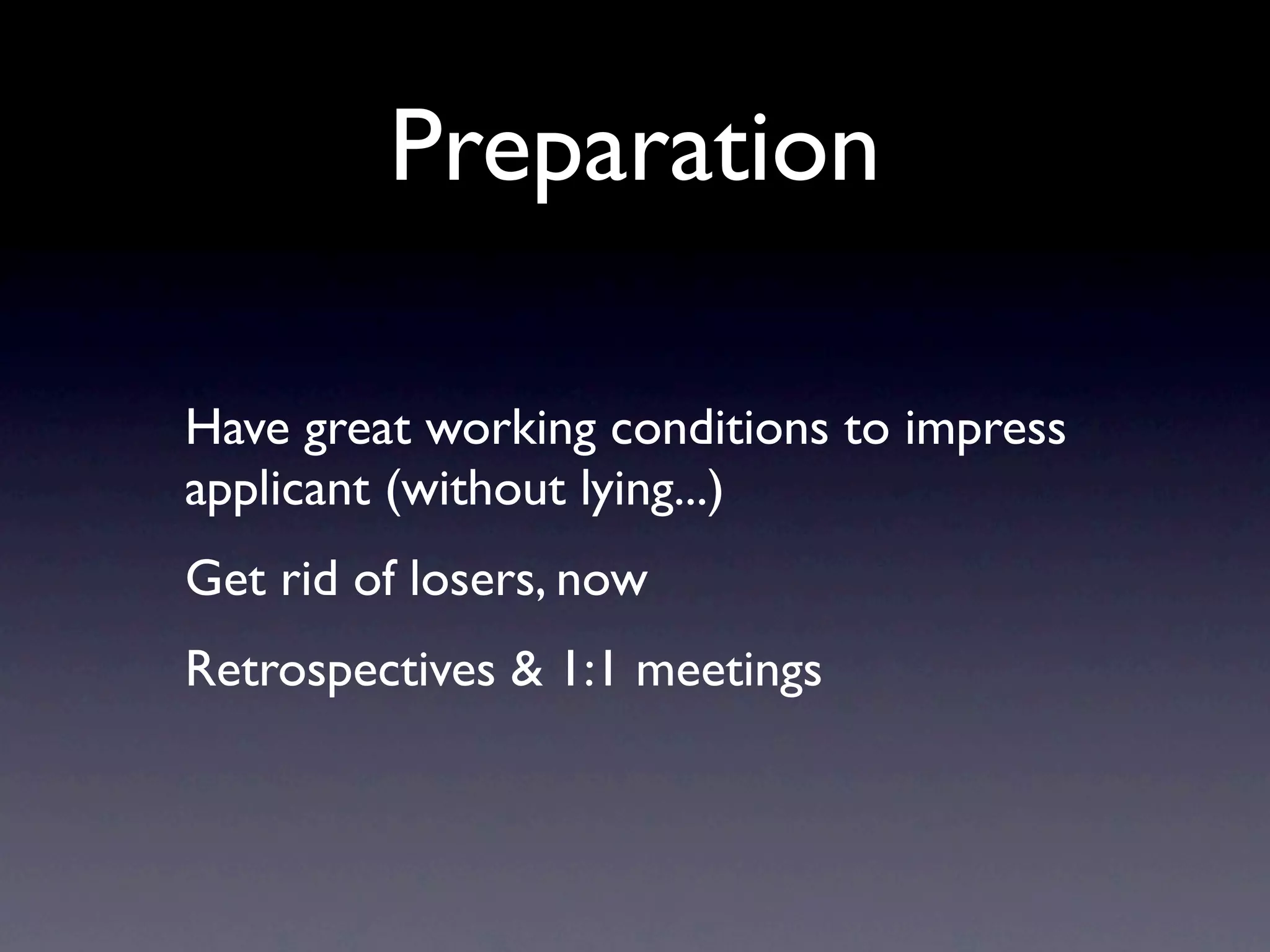 Preparation

Have great working conditions to impress applicant (without lying...)

Get rid of losers, now

Retrospectives & 1:1 meetings